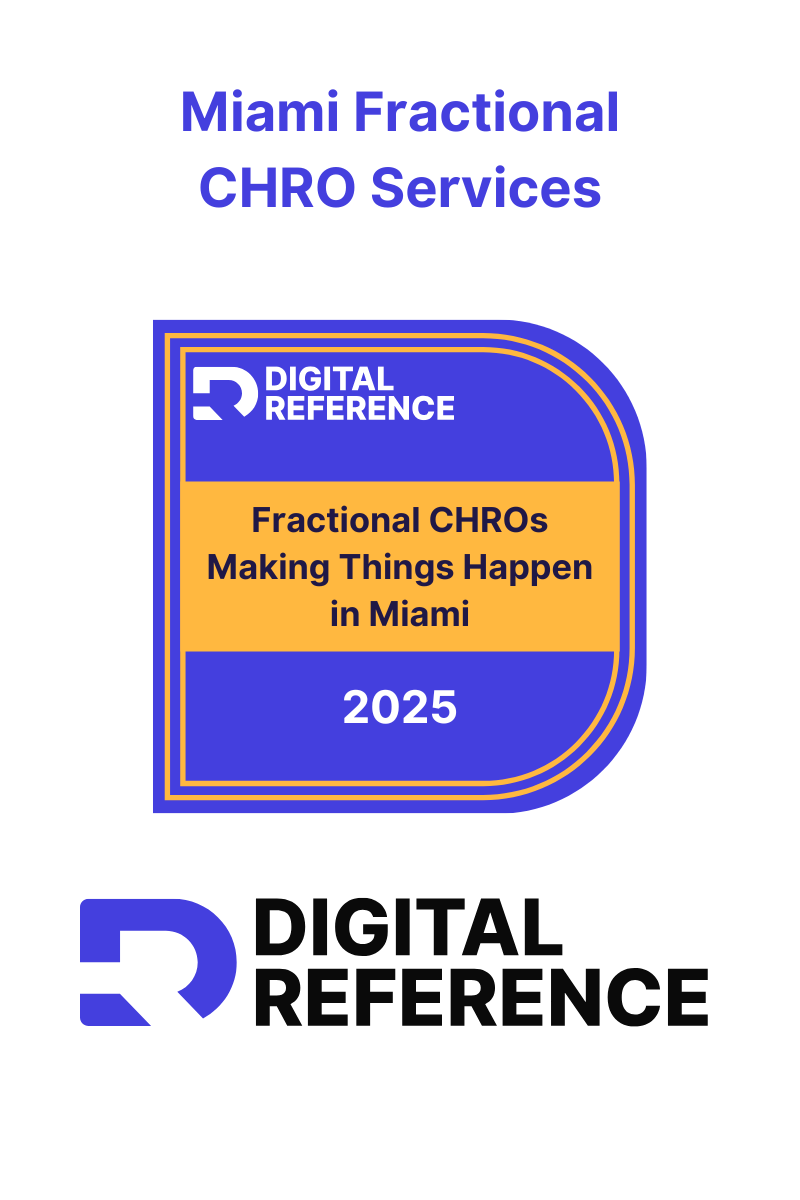 Miami Fractional CHRO Services

DIGITAL REFERENCE

Fractional CHROs Making Things Happen in Miami

2025

DIGITAL REFERENCE